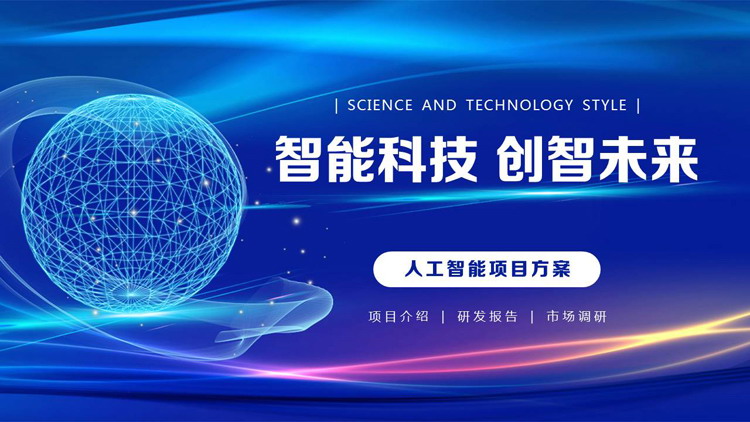 | SCIENCE AND TECHNOLOGY STYLE |

智能科技 创智未来

人工智能项目方案

项目介绍 | 研发报告 | 市场调研